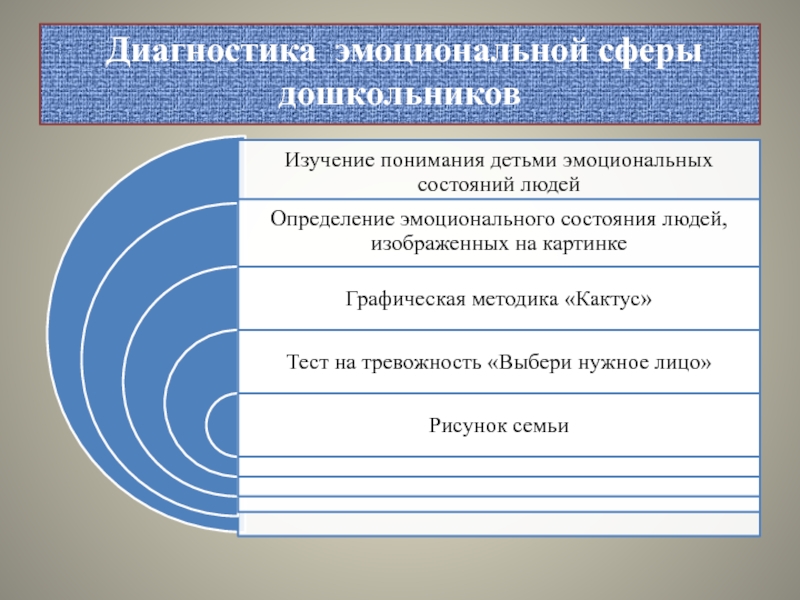 Диагностика эмоциональной сферы дошкольников

Изучение понимания детьми эмоциональных состояний людей

Определение эмоционального состояния людей, изображенных на картинке

Графическая методика «Кактус»

Тест на тревожность «Выбери нужное лицо»

Рисунок семьи